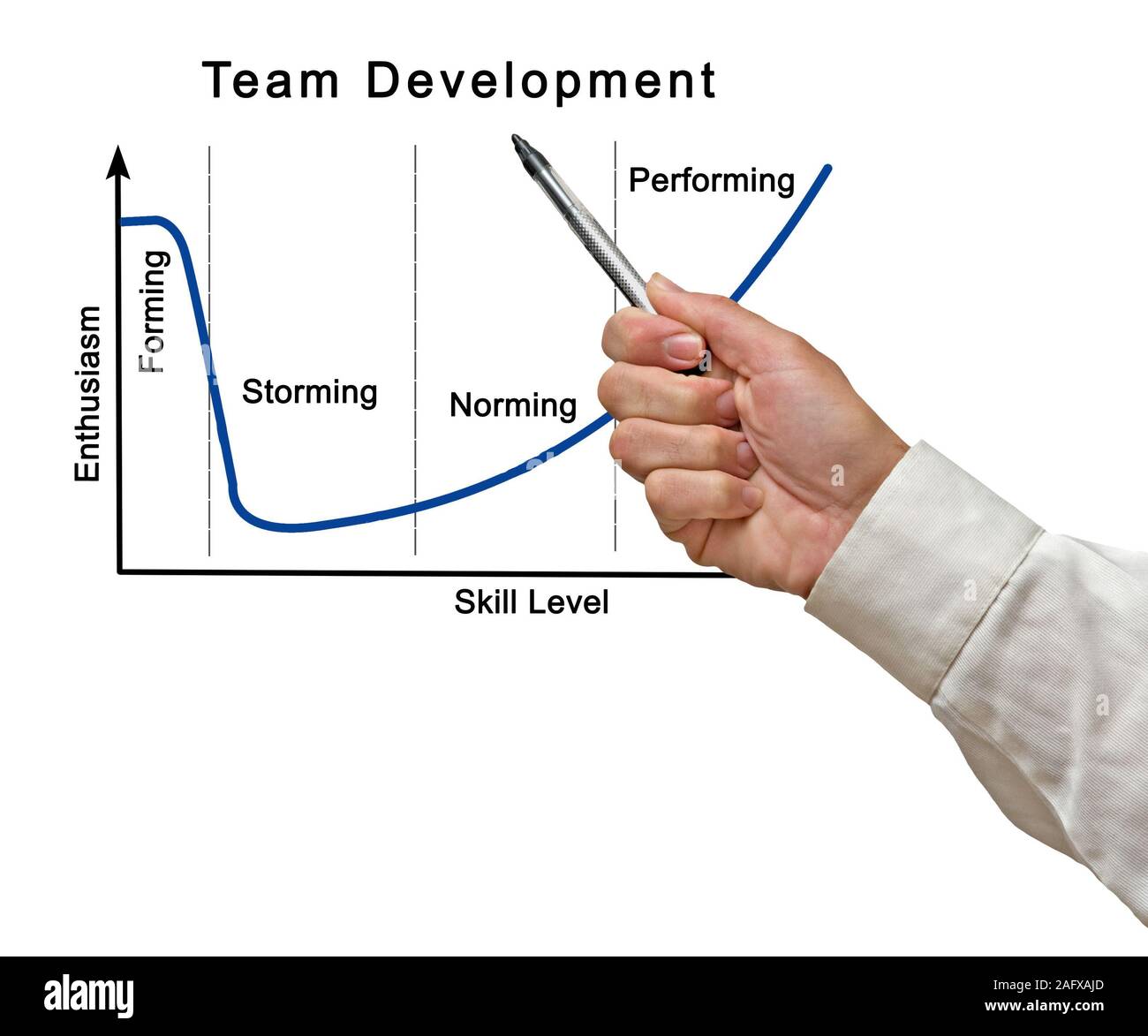 Team Development

Enthusiasm

Forming

Storming

Norming

Performing

Skill Level

alamy

Image ID: 2AFXAJD
www.alamy.com